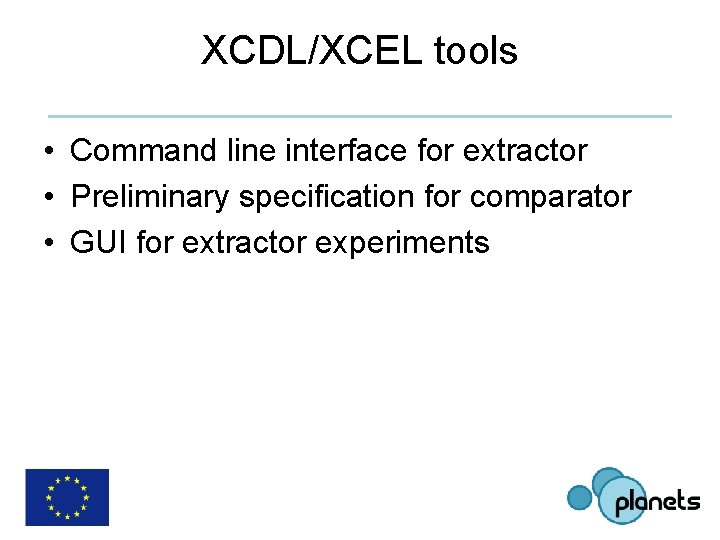 XCDL/XCEL tools

• Command line interface for extractor
• Preliminary specification for comparator
• GUI for extractor experiments

planets